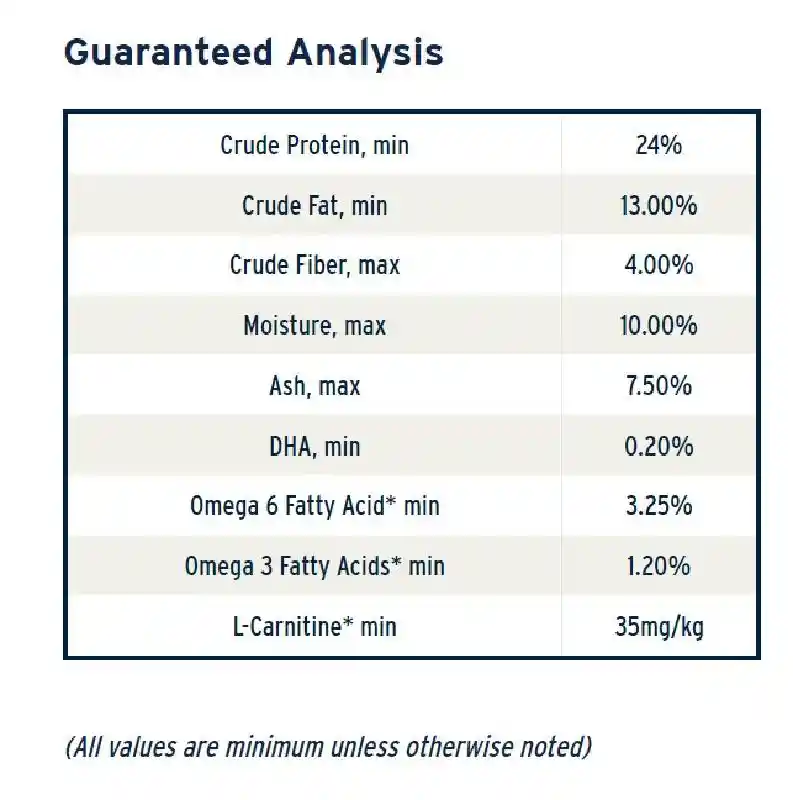 Guaranteed Analysis

| Crude Protein, min | 24% |
|---|---|
| Crude Fat, min | 13.00% |
| Crude Fiber, max | 4.00% |
| Moisture, max | 10.00% |
| Ash, max | 7.50% |
| DHA, min | 0.20% |
| Omega 6 Fatty Acid* min | 3.25% |
| Omega 3 Fatty Acids* min | 1.20% |
| L-Carnitine* min | 35mg/kg |

(All values are minimum unless otherwise noted)